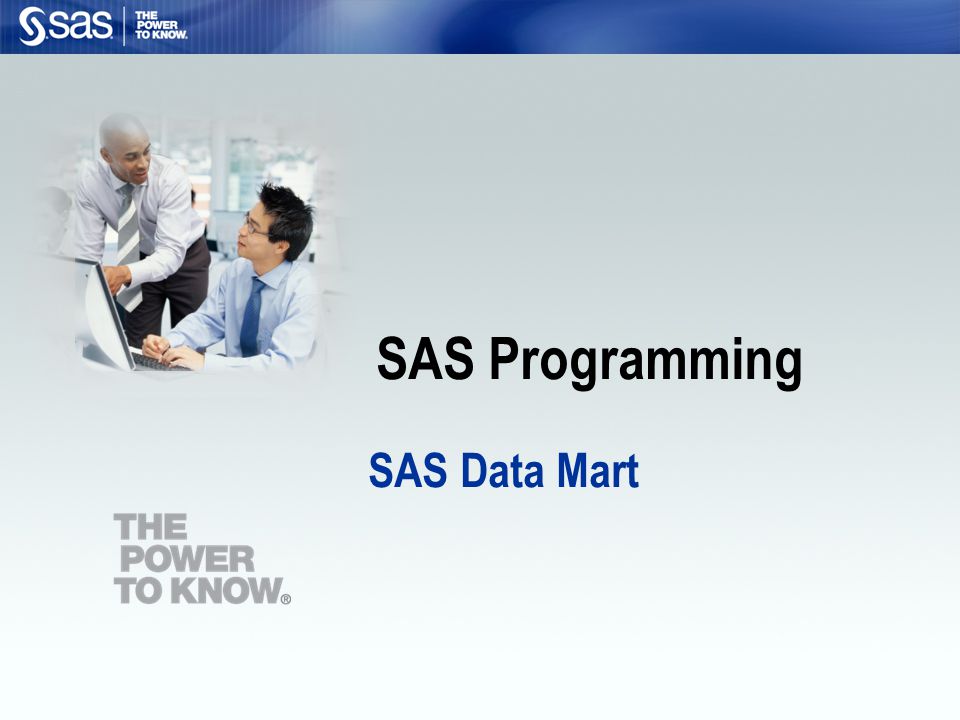 sas THE POWER TO KNOW.

SAS Programming

SAS Data Mart

THE POWER TO KNOW®